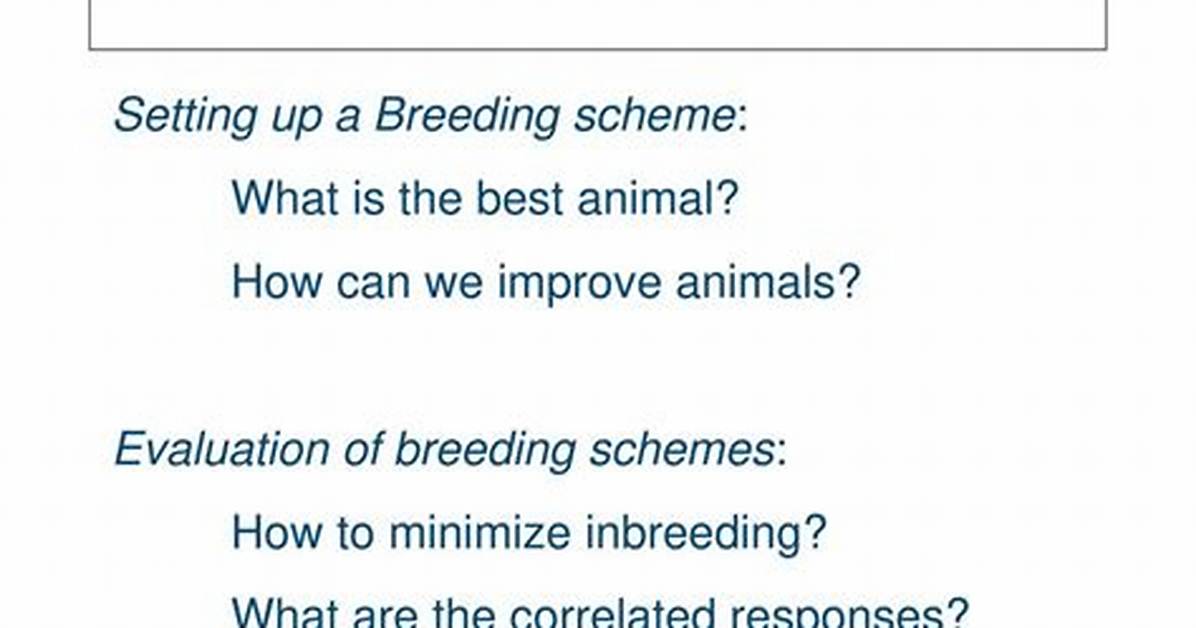 Setting up a Breeding scheme:

What is the best animal?

How can we improve animals?

Evaluation of breeding schemes:

How to minimize inbreeding?

What are the correlated responses?